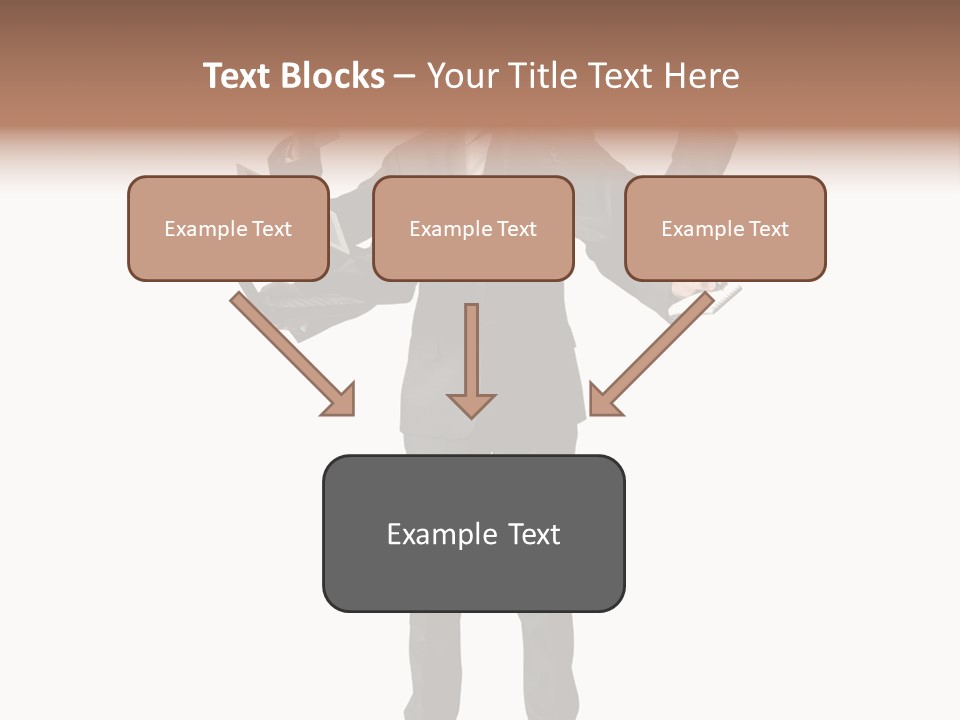 Text Blocks – Your Title Text Here

Example Text

Example Text

Example Text

Example Text